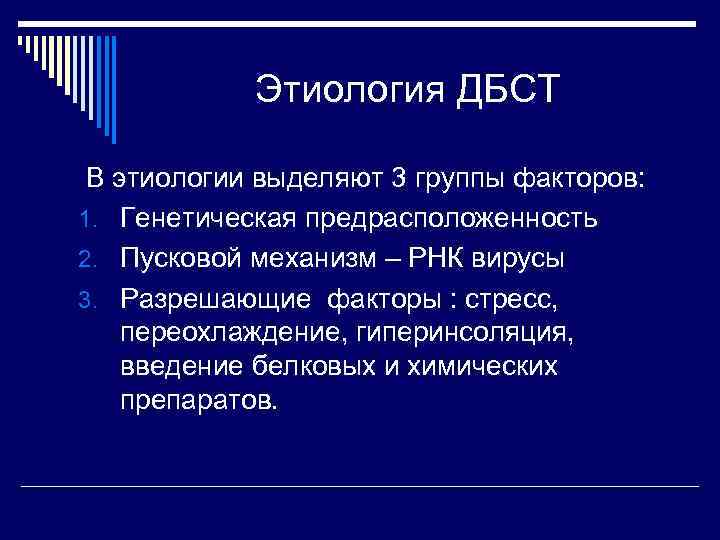 Этиология ДБСТ

В этиологии выделяют 3 группы факторов:

1. Генетическая предрасположенность
2. Пусковой механизм – РНК вирусы
3. Разрешающие факторы : стресс, переохлаждение, гиперинсоляция, введение белковых и химических препаратов.